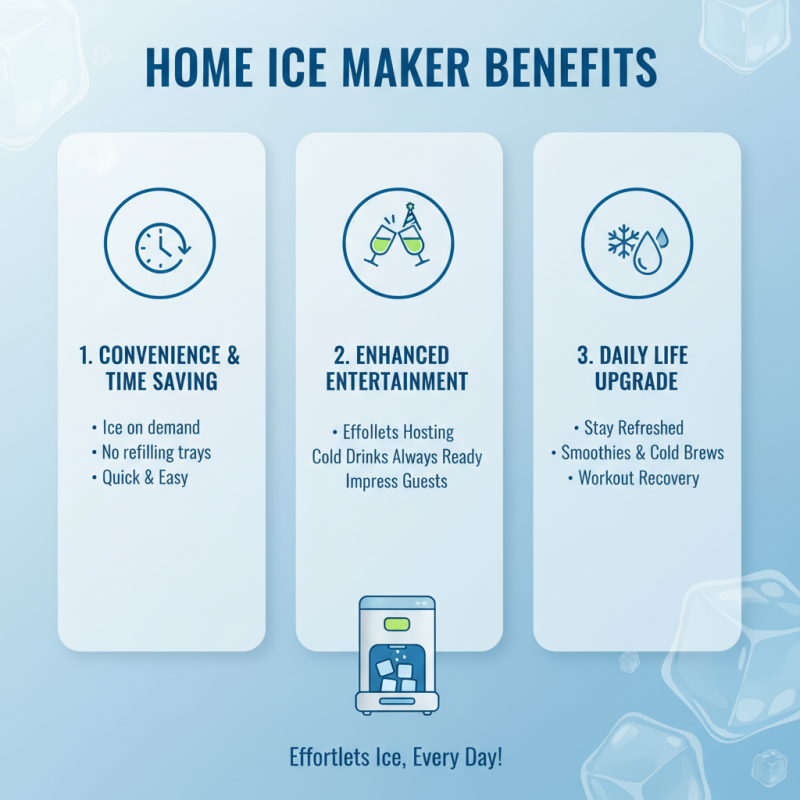 HOME ICE MAKER BENEFITS

1. CONVENIENCE & TIME SAVING

• Ice on demand
• No refilling trays
• Quick & Easy

2. ENHANCED ENTERTAINMENT

• Effollets Hosting
Cold Drinks Always Ready
Impress Guests

3. DAILY LIFE UPGRADE

• Stay Refreshed
• Smoothies & Cold Brews
• Workout Recovery

Effortlets Ice, Every Day!